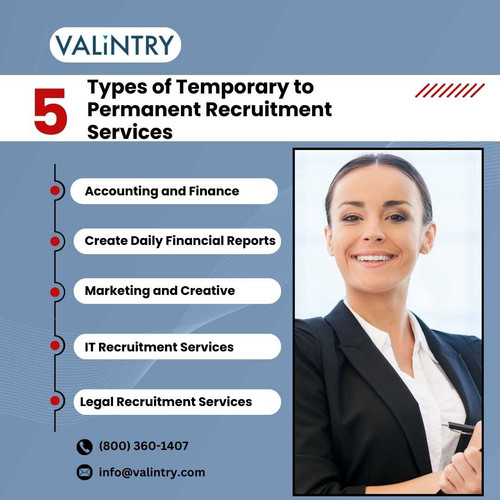 VALiNTRY

5 Types of Temporary to Permanent Recruitment Services

Accounting and Finance

Create Daily Financial Reports

Marketing and Creative

IT Recruitment Services

Legal Recruitment Services

(800) 360-1407

info@valintry.com